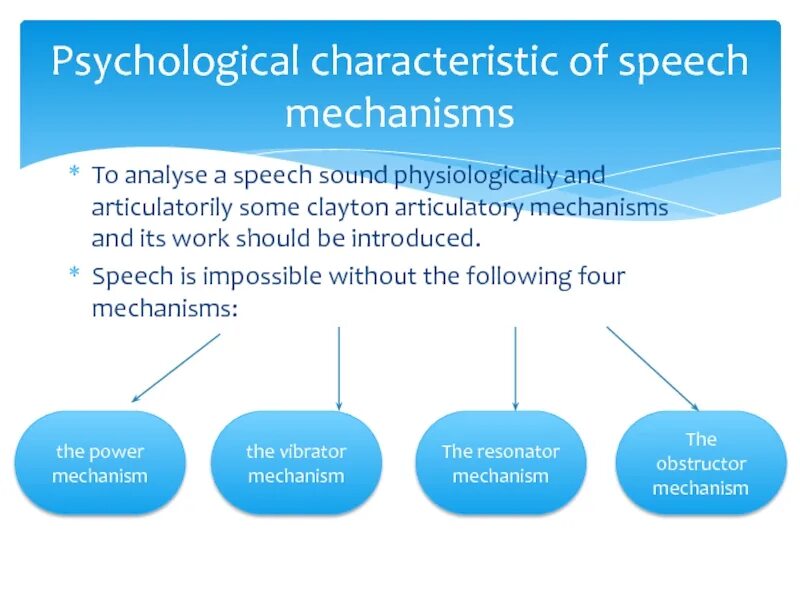 Psychological characteristic of speech mechanisms

* To analyse a speech sound physiologically and articulatorily some clayton articulatory mechanisms and its work should be introduced.

* Speech is impossible without the following four mechanisms:

the power mechanism

the vibrator mechanism

The resonator mechanism

The obstructor mechanism